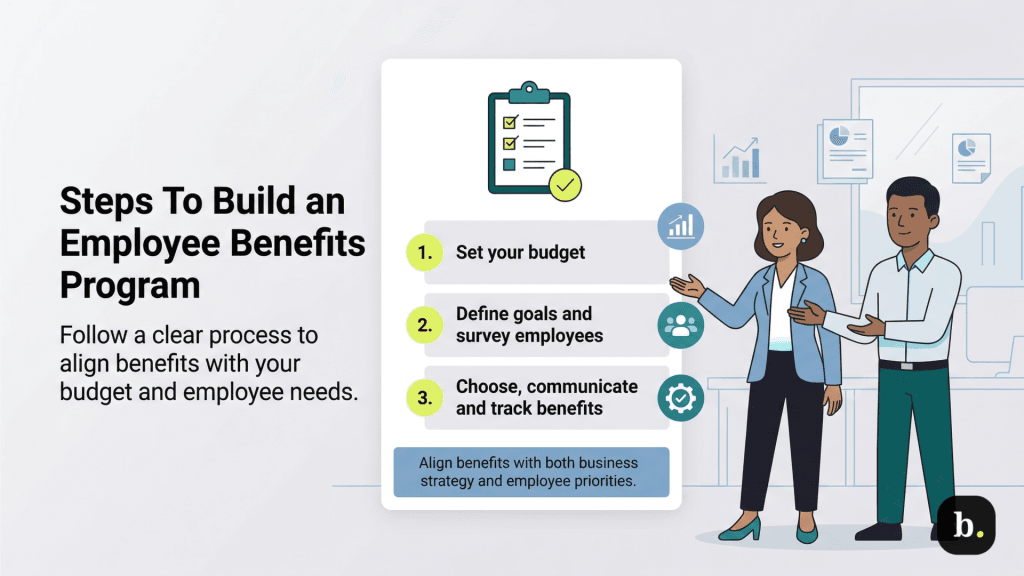 Steps To Build an Employee Benefits Program

Follow a clear process to align benefits with your budget and employee needs.

1. Set your budget

2. Define goals and survey employees

3. Choose, communicate and track benefits

Align benefits with both business strategy and employee priorities.

b.